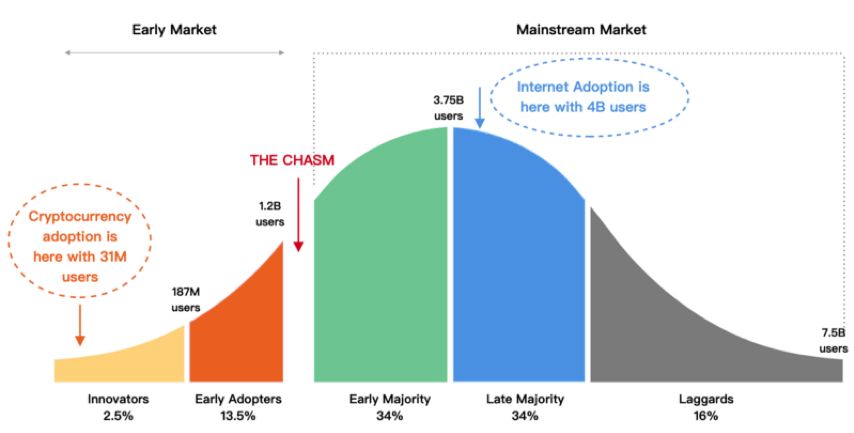 Early Market

Mainstream Market

Internet Adoption is here with 4B users

3.75B users

THE CHASM

1.2B users

Cryptocurrency adoption is here with 31M users

187M users

7.5B users

Innovators
2.5%

Early Adopters
13.5%

Early Majority
34%

Late Majority
34%

Laggards
16%